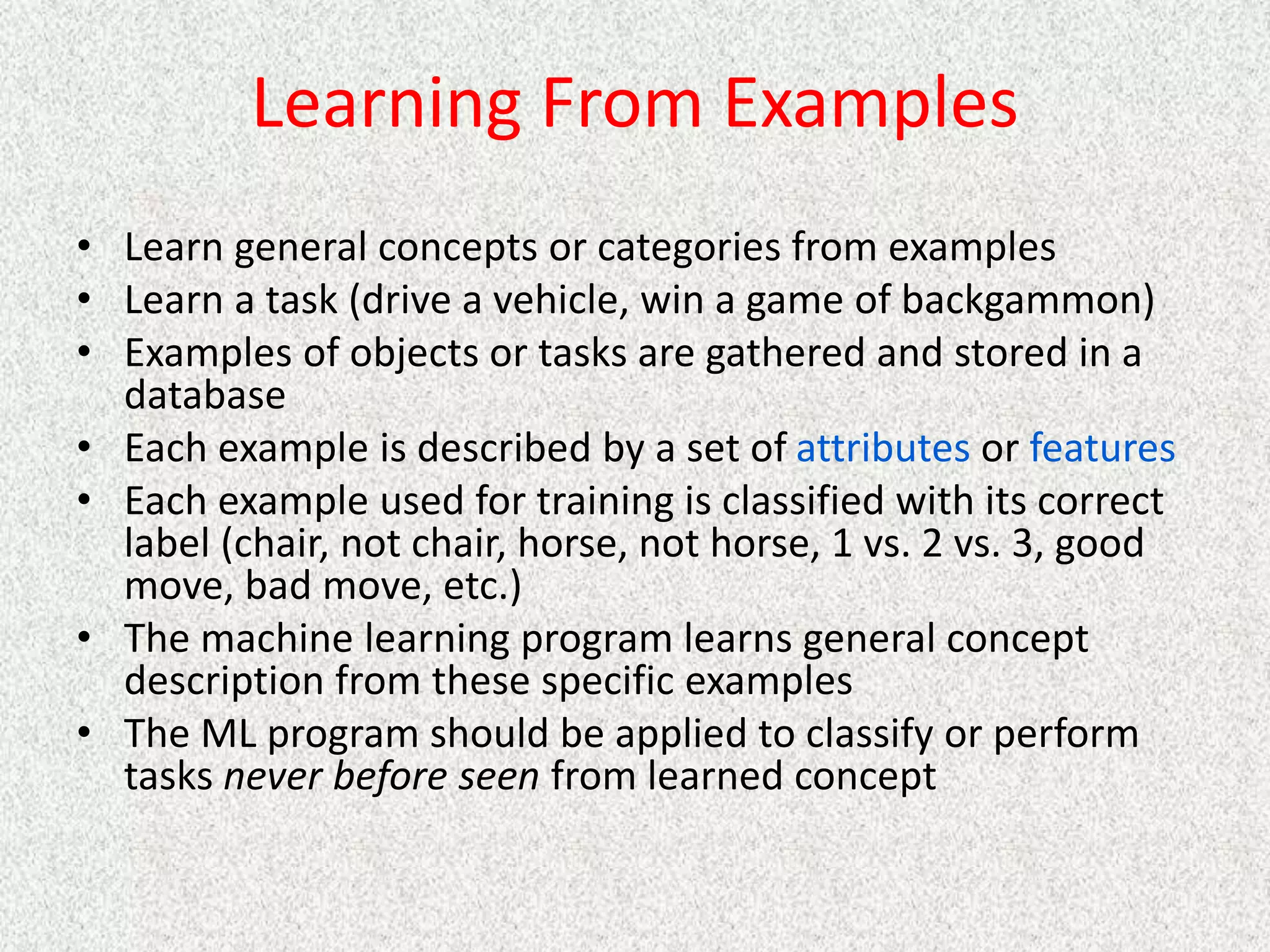 Learning From Examples

• Learn general concepts or categories from examples
• Learn a task (drive a vehicle, win a game of backgammon)
• Examples of objects or tasks are gathered and stored in a database
• Each example is described by a set of attributes or features
• Each example used for training is classified with its correct label (chair, not chair, horse, not horse, 1 vs. 2 vs. 3, good move, bad move, etc.)
• The machine learning program learns general concept description from these specific examples
• The ML program should be applied to classify or perform tasks never before seen from learned concept